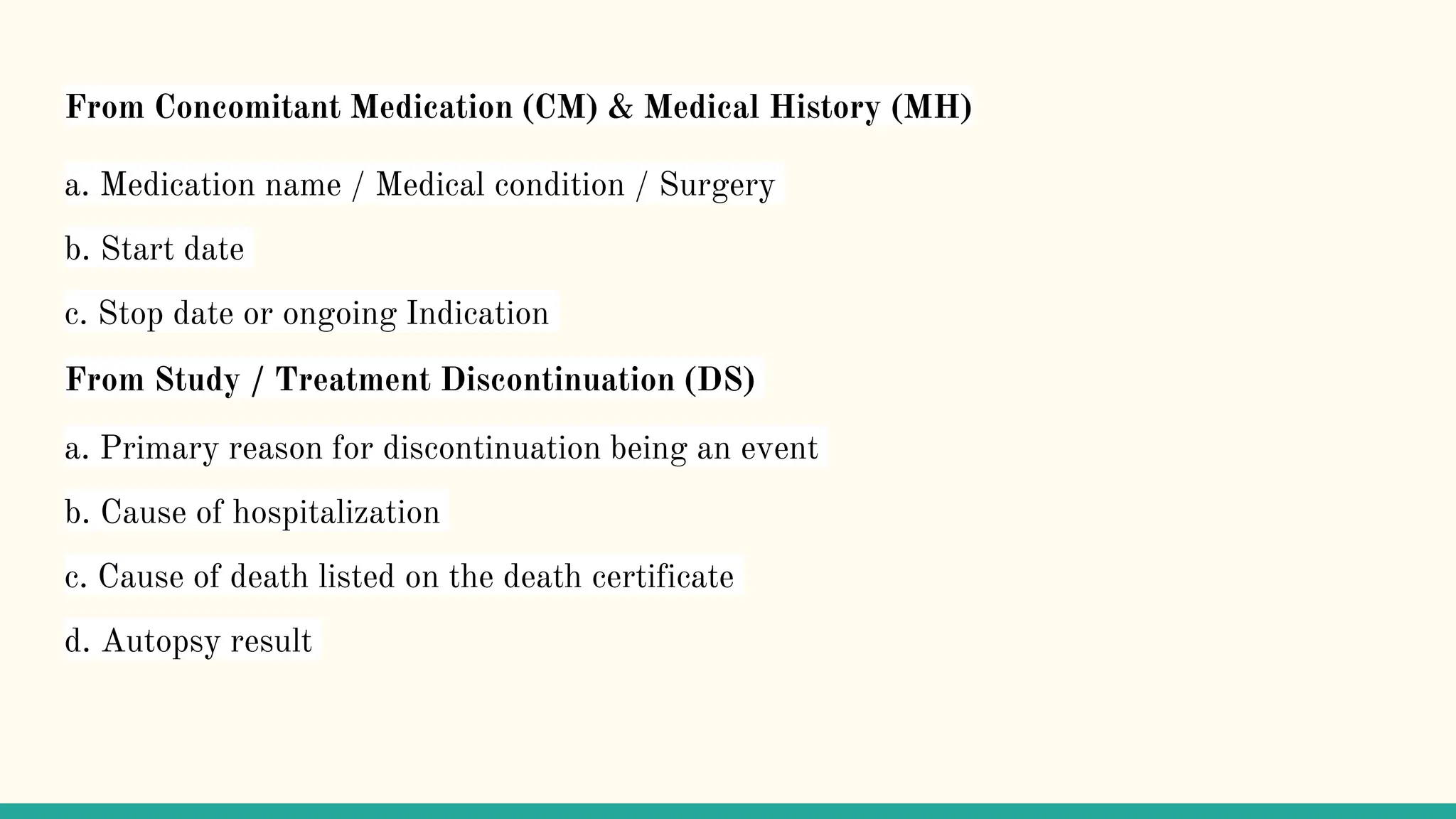 From Concomitant Medication (CM) & Medical History (MH)

a. Medication name / Medical condition / Surgery

b. Start date

c. Stop date or ongoing Indication

From Study / Treatment Discontinuation (DS)

a. Primary reason for discontinuation being an event

b. Cause of hospitalization

c. Cause of death listed on the death certificate

d. Autopsy result